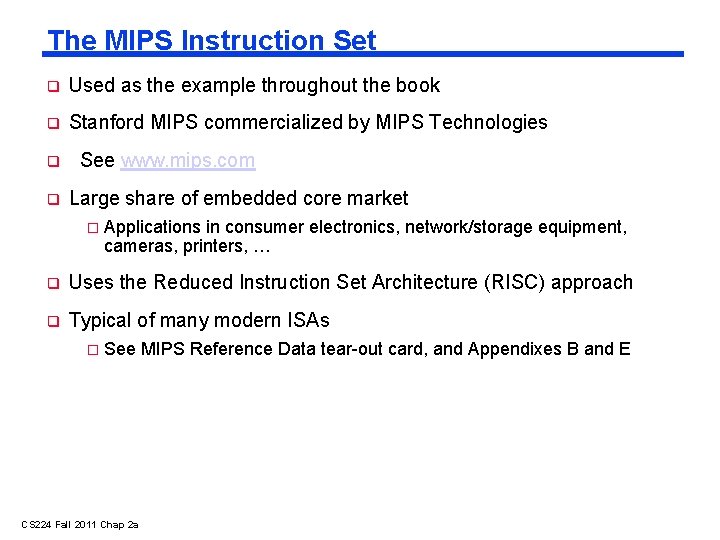 The MIPS Instruction Set

Used as the example throughout the book

Stanford MIPS commercialized by MIPS Technologies

See www.mips.com

Large share of embedded core market

Applications in consumer electronics, network/storage equipment, cameras, printers, …

Uses the Reduced Instruction Set Architecture (RISC) approach

Typical of many modern ISAs

See MIPS Reference Data tear-out card, and Appendixes B and E

CS224 Fall 2011 Chap 2a